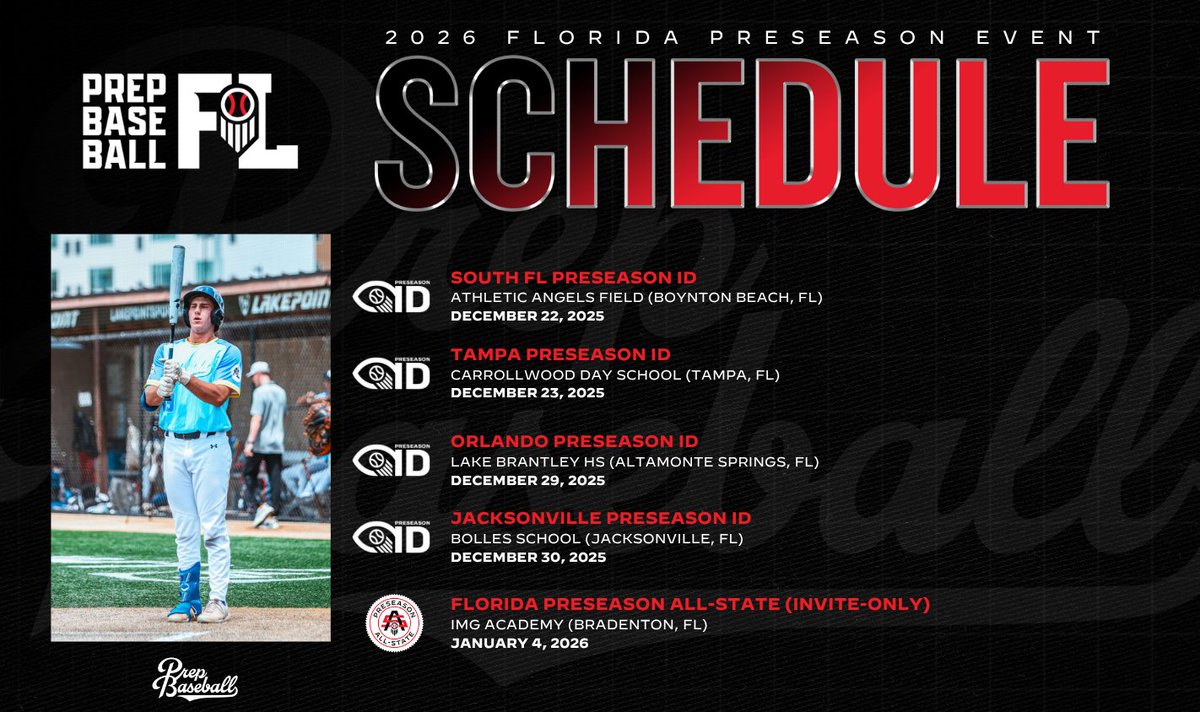 PREP BASE BALL FL

2026 FLORIDA PRESEASON EVENT

SCHEDULE

LAKEPOINT

PRESEASON ID
SOUTH FL PRESEASON ID
ATHLETIC ANGELS FIELD (BOYNTON BEACH, FL)
DECEMBER 22, 2025

PRESEASON ID
TAMPA PRESEASON ID
CARROLLWOOD DAY SCHOOL (TAMPA, FL)
DECEMBER 23, 2025

PRESEASON ID
ORLANDO PRESEASON ID
LAKE BRANTLEY HS (ALTAMONTE SPRINGS, FL)
DECEMBER 29, 2025

PRESEASON ID
JACKSONVILLE PRESEASON ID
BOLLES SCHOOL (JACKSONVILLE, FL)
DECEMBER 30, 2025

PRESEASON ALL-STATE
FLORIDA PRESEASON ALL-STATE (INVITE-ONLY)
IMG ACADEMY (BRADENTON, FL)
JANUARY 4, 2026

Prep Baseball